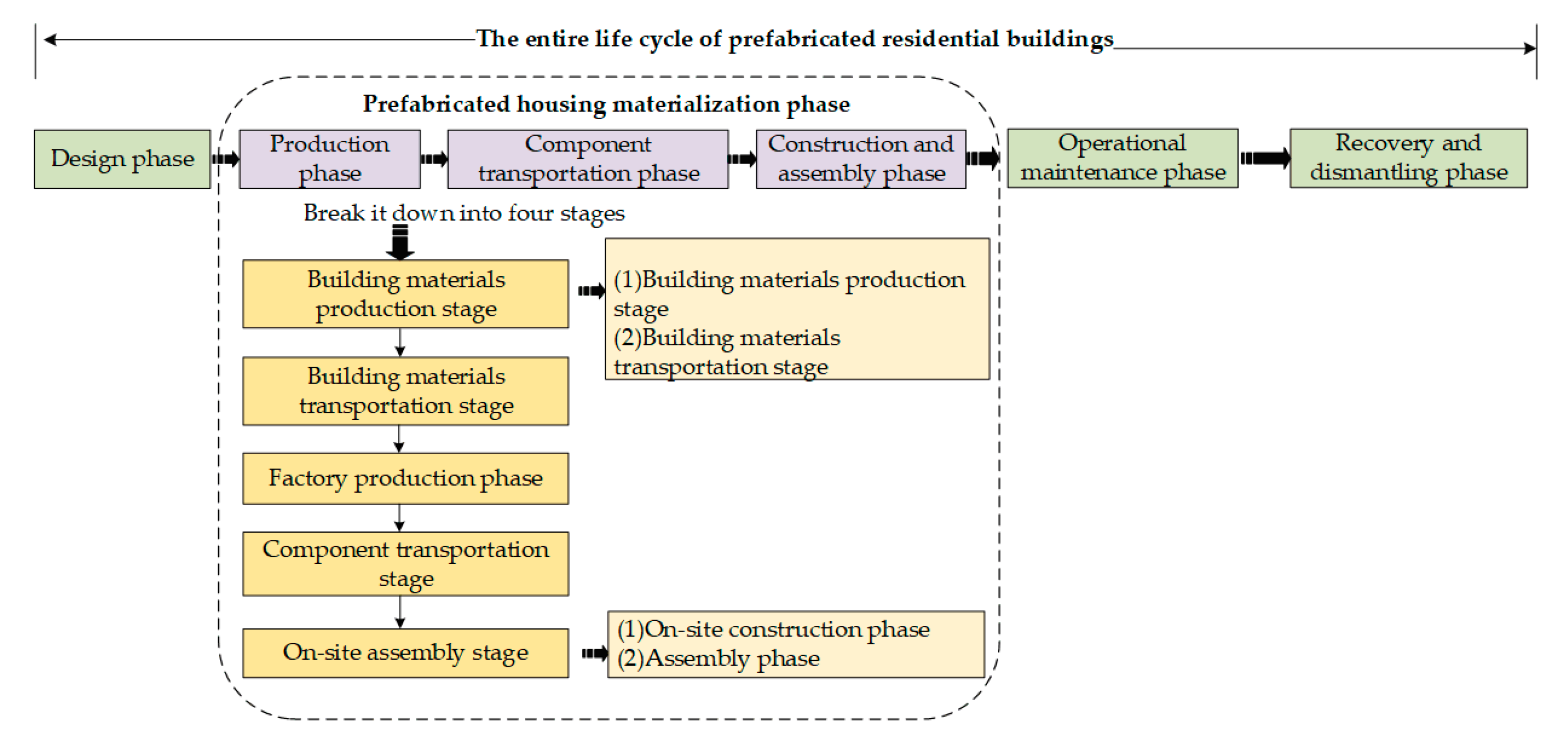 The entire life cycle of prefabricated residential buildings

Prefabricated housing materialization phase

Design phase

Production phase

Component transportation phase

Construction and assembly phase

Operational maintenance phase

Recovery and dismantling phase

Break it down into four stages

Building materials production stage

(1)Building materials production stage
(2)Building materials transportation stage

Building materials transportation stage

Factory production phase

Component transportation stage

On-site assembly stage

(1)On-site construction phase
(2)Assembly phase